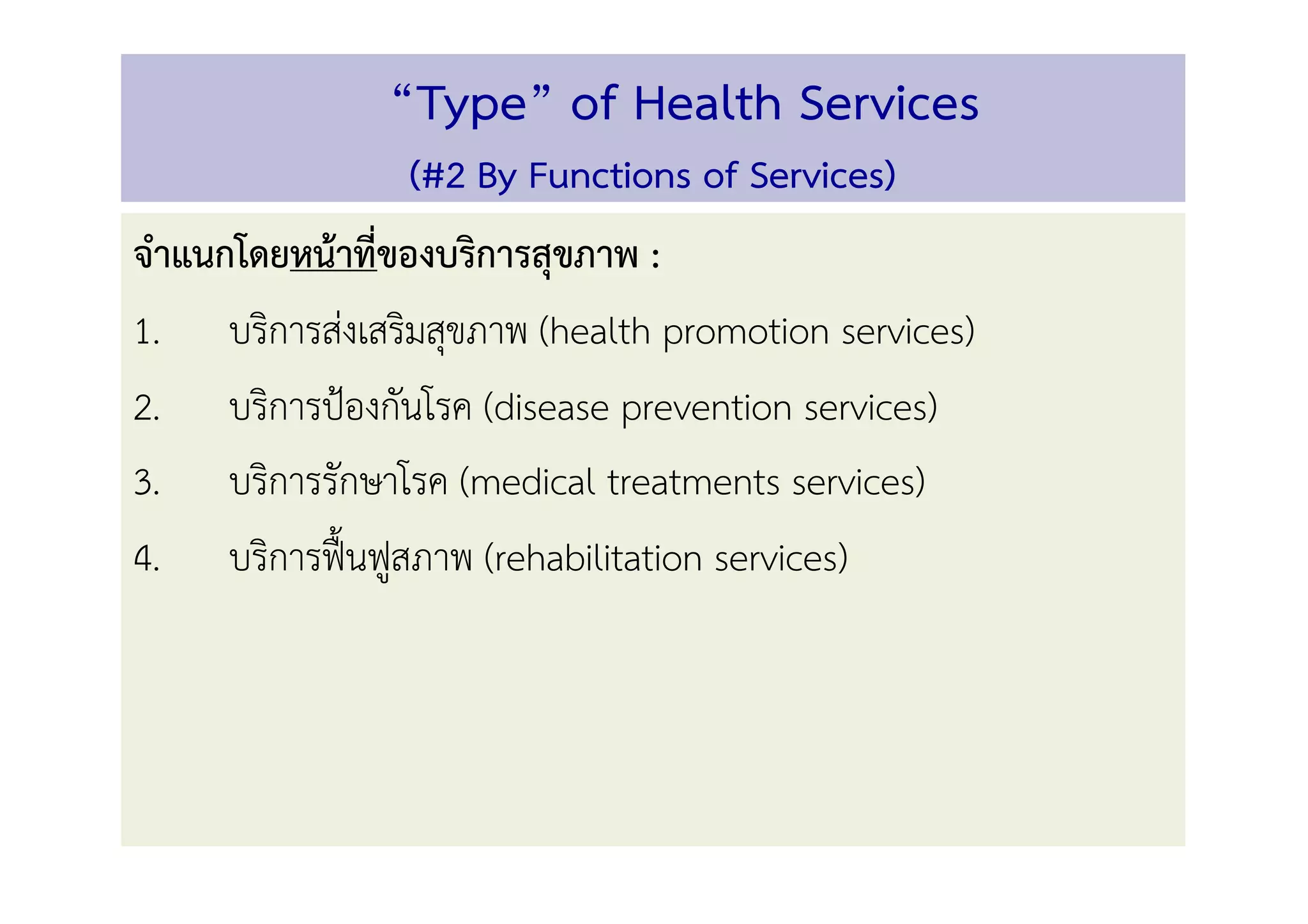 “Type” of Health Services

(#2 By Functions of Services)

จำแนกโดยหน้าที่ของบริการสุขภาพ :

1. บริการส่งเสริมสุขภาพ (health promotion services)

2. บริการป้องกันโรค (disease prevention services)

3. บริการรักษาโรค (medical treatments services)

4. บริการฟื้นฟูสภาพ (rehabilitation services)